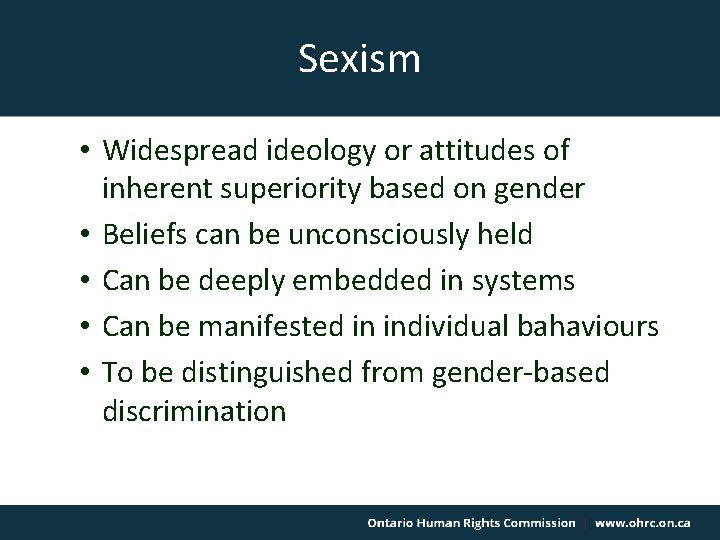 Sexism

• Widespread ideology or attitudes of inherent superiority based on gender
• Beliefs can be unconsciously held
• Can be deeply embedded in systems
• Can be manifested in individual bahaviours
• To be distinguished from gender-based discrimination

Ontario Human Rights Commission | www.ohrc.on.ca